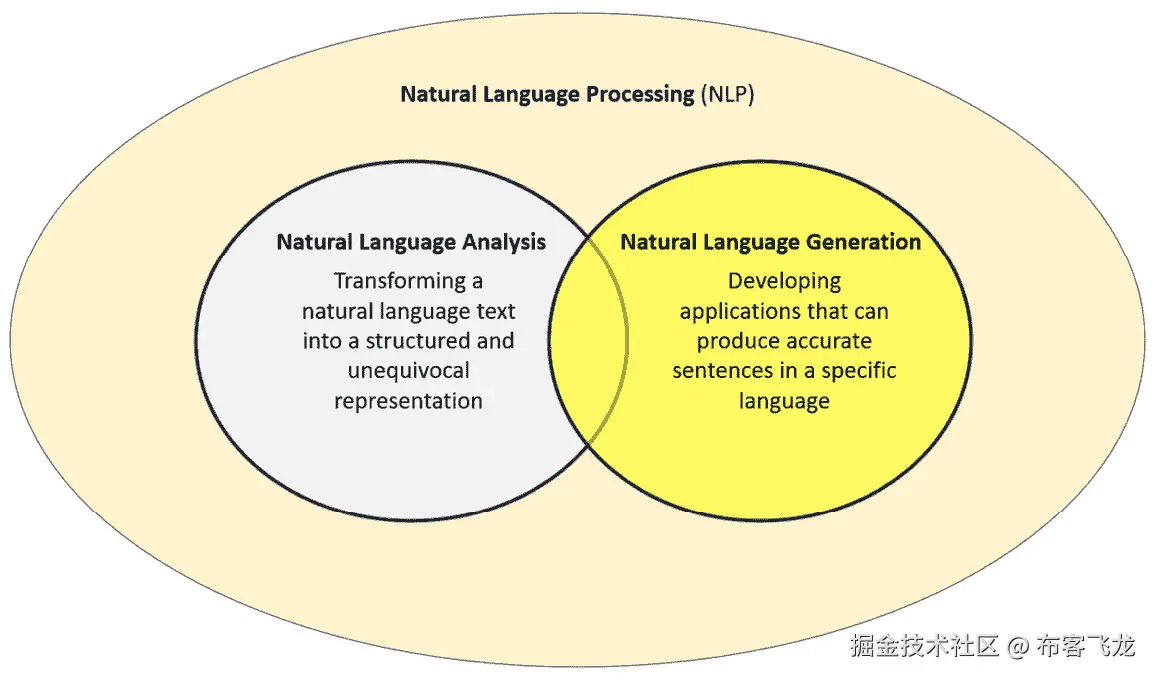 Natural Language Processing (NLP)

Natural Language Analysis
Transforming a natural language text into a structured and unequivocal representation

Natural Language Generation
Developing applications that can produce accurate sentences in a specific language

掘金技术社区 @ 布客飞龙